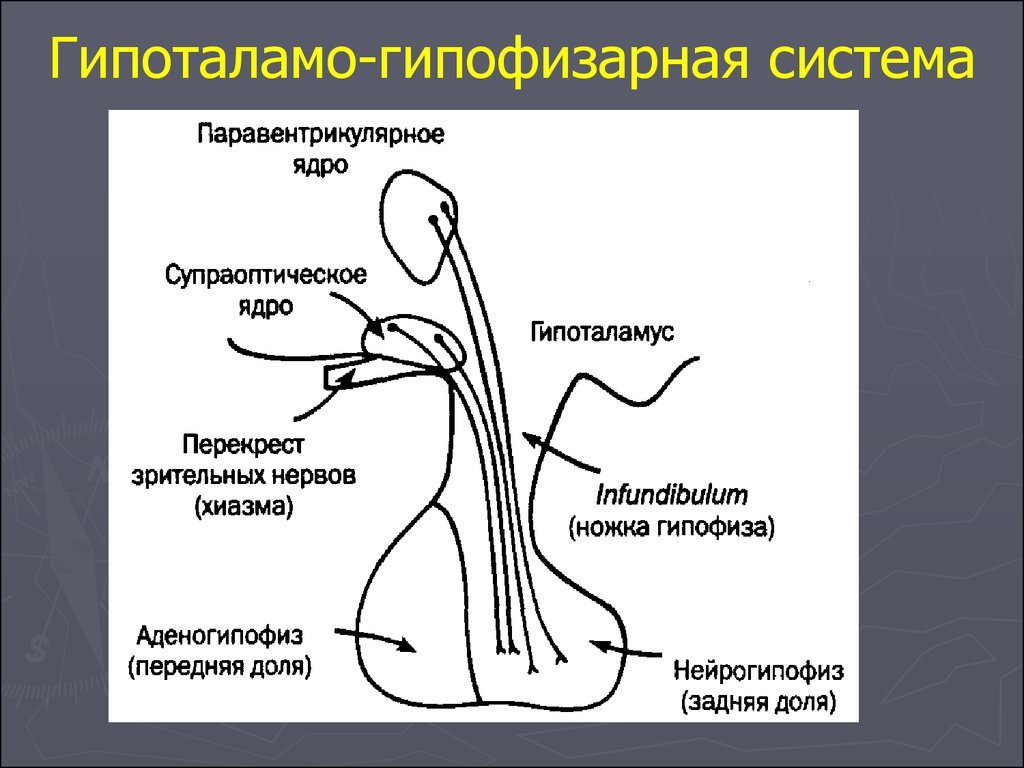 Гипоталамо-гипофизарная система

Паравентрикулярное ядро

Супраоптическое ядро

Гипоталамус

Перекрест зрительных нервов (хиазма)

Infundibulum (ножка гипофиза)

Аденогипофиз (передняя доля)

Нейрогипофиз (задняя доля)